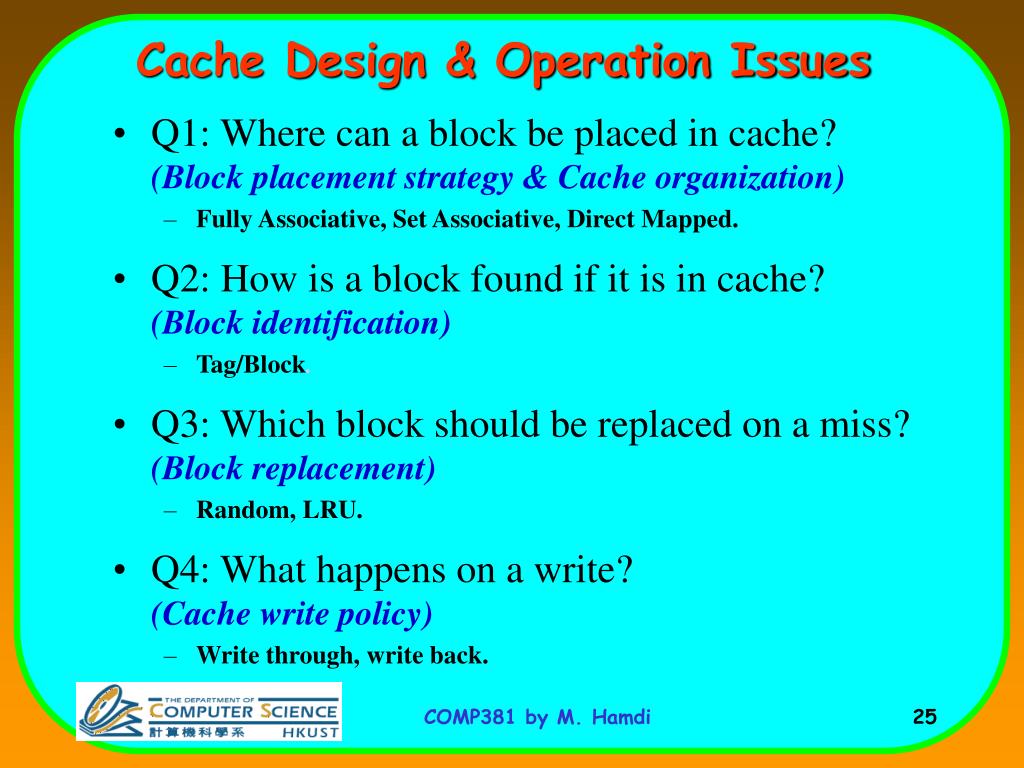 Cache Design & Operation Issues

• Q1: Where can a block be placed in cache? (Block placement strategy & Cache organization)
– Fully Associative, Set Associative, Direct Mapped.

• Q2: How is a block found if it is in cache? (Block identification)
– Tag/Block.

• Q3: Which block should be replaced on a miss? (Block replacement)
– Random, LRU.

• Q4: What happens on a write? (Cache write policy)
– Write through, write back.

THE DEPARTMENT OF COMPUTER SCIENCE 計算機科學系 HKUST

COMP381 by M. Hamdi

25